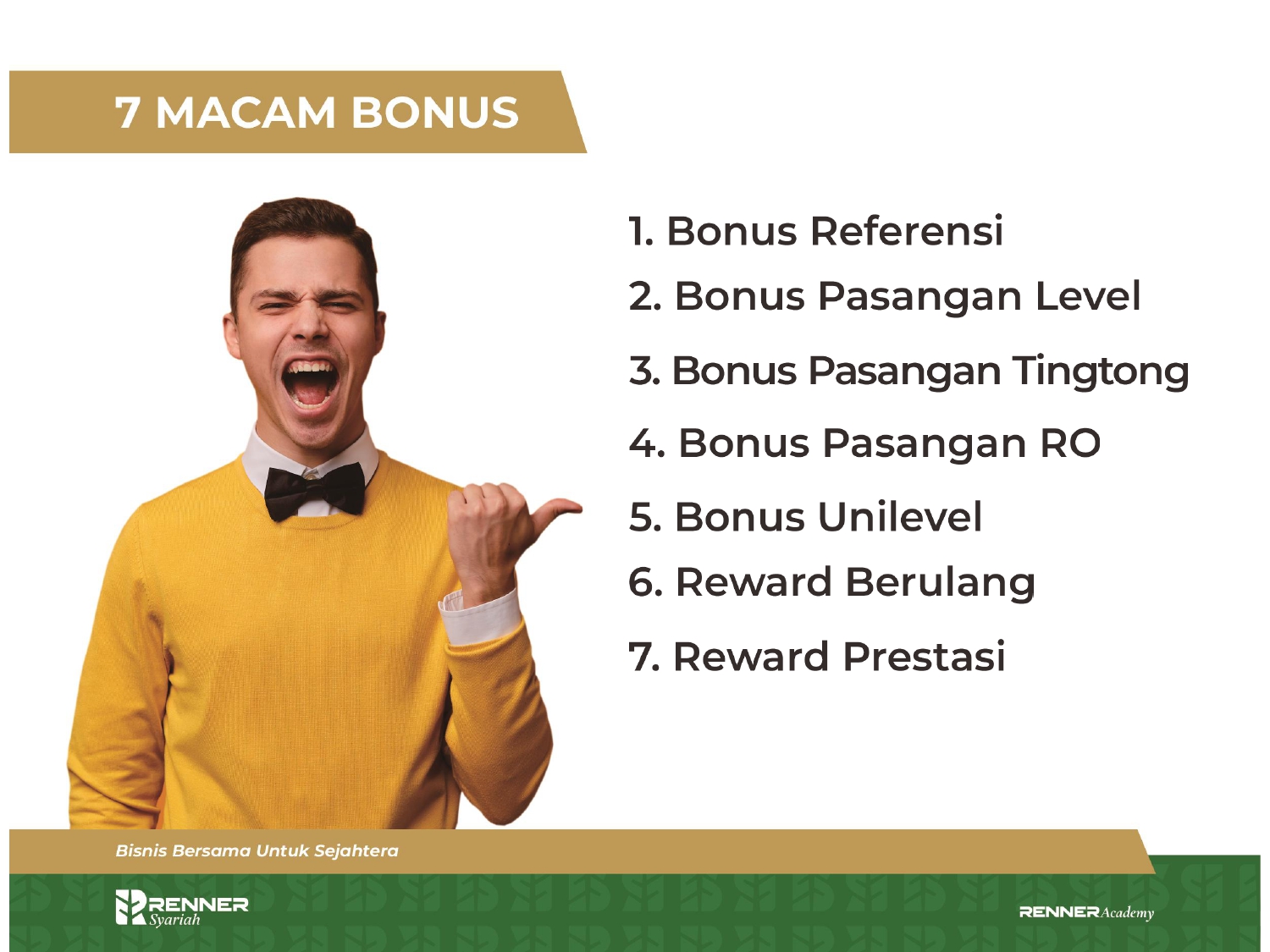 7 MACAM BONUS

1. Bonus Referensi
2. Bonus Pasangan Level
3. Bonus Pasangan Tingtong
4. Bonus Pasangan RO
5. Bonus Unilevel
6. Reward Berulang
7. Reward Prestasi

Bisnis Bersama Untuk Sejahtera

RENNER Syariah

RENNER Academy